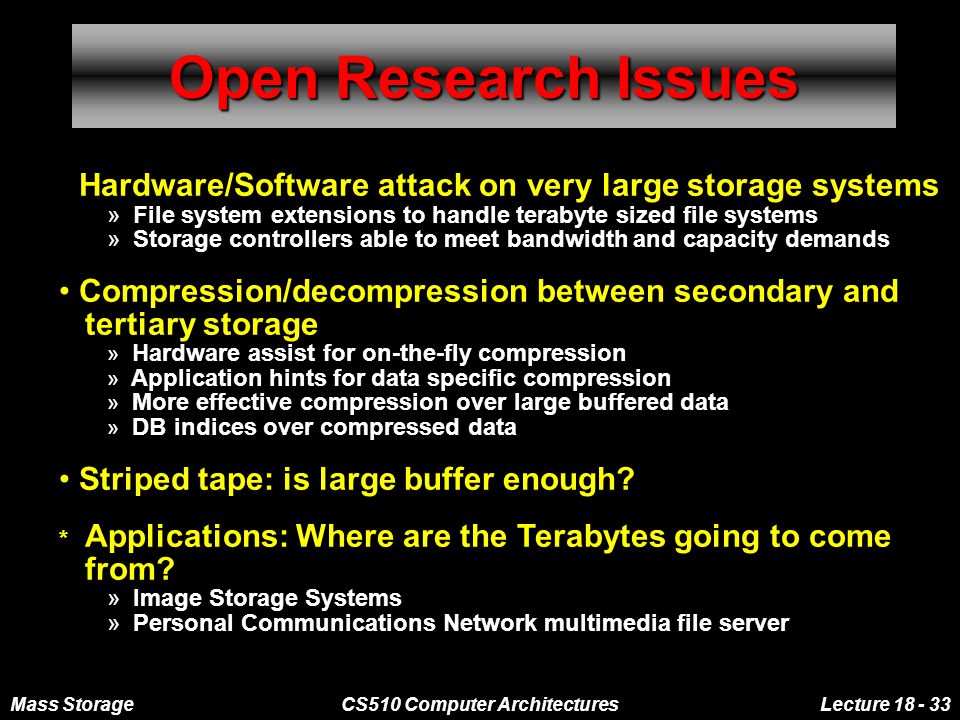 Open Research Issues

Hardware/Software attack on very large storage systems
» File system extensions to handle terabyte sized file systems
» Storage controllers able to meet bandwidth and capacity demands

• Compression/decompression between secondary and tertiary storage
» Hardware assist for on-the-fly compression
» Application hints for data specific compression
» More effective compression over large buffered data
» DB indices over compressed data

• Striped tape: is large buffer enough?

* Applications: Where are the Terabytes going to come from?
» Image Storage Systems
» Personal Communications Network multimedia file server

Mass Storage
CS510 Computer Architectures
Lecture 18 - 33